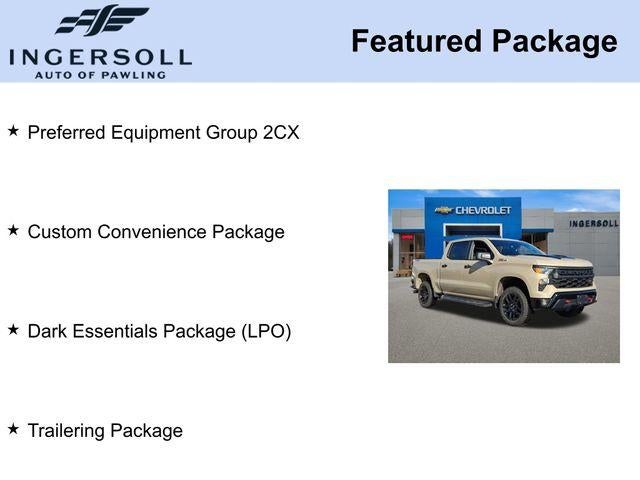 INGERSOLL
AUTO OF PAWLING

Featured Package

★ Preferred Equipment Group 2CX

★ Custom Convenience Package

★ Dark Essentials Package (LPO)

★ Trailering Package

CHEVROLET

INGERSOLL